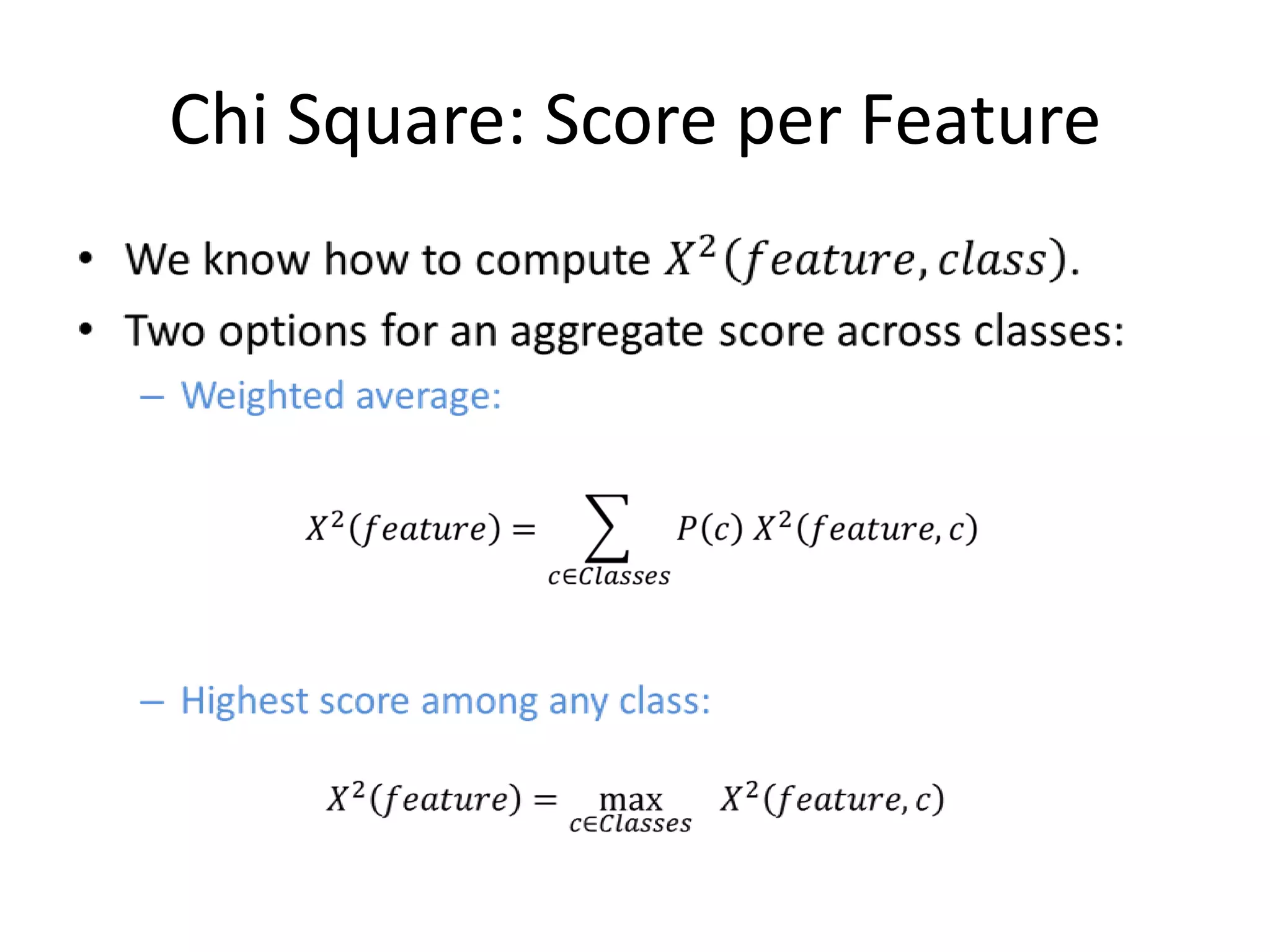 Chi Square: Score per Feature

• We know how to compute $X^2(feature, class)$.

• Two options for an aggregate score across classes:

– Weighted average:

$X^2(feature) = \sum_{c \in Classes} P(c)\, X^2(feature, c)$

– Highest score among any class:

$X^2(feature) = \max_{c \in Classes} X^2(feature, c)$